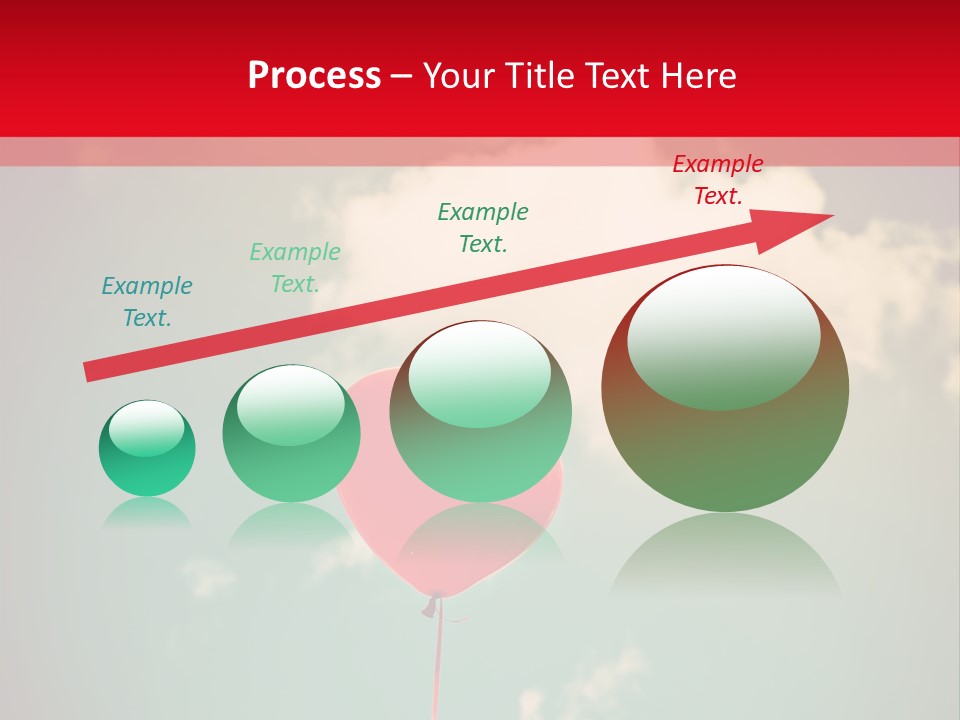 Process – Your Title Text Here

Example Text.

Example Text.

Example Text.

Example Text.